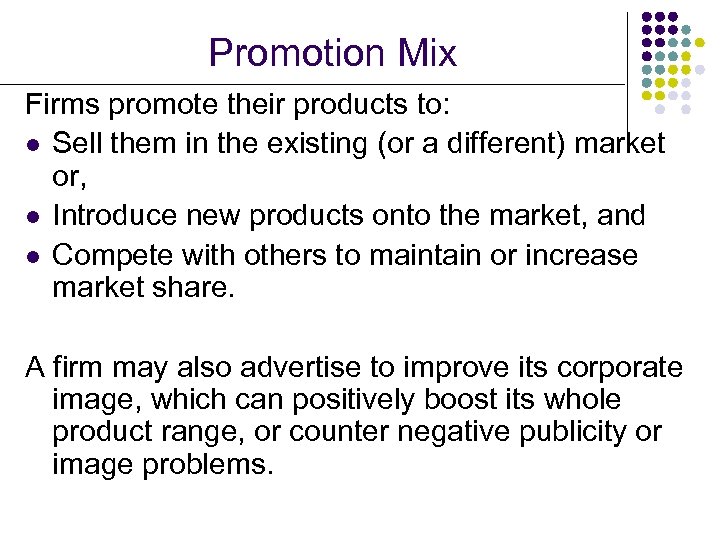 Promotion Mix

Firms promote their products to:

- Sell them in the existing (or a different) market or,
- Introduce new products onto the market, and
- Compete with others to maintain or increase market share.

A firm may also advertise to improve its corporate image, which can positively boost its whole product range, or counter negative publicity or image problems.